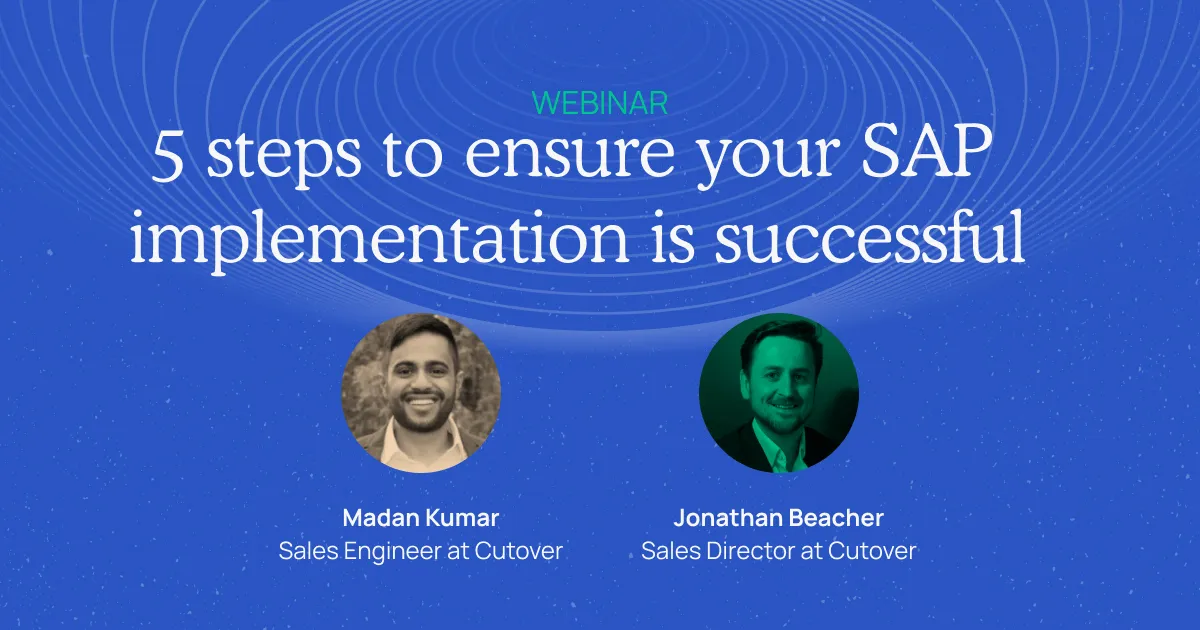 WEBINAR

5 steps to ensure your SAP implementation is successful

Madan Kumar
Sales Engineer at Cutover

Jonathan Beacher
Sales Director at Cutover